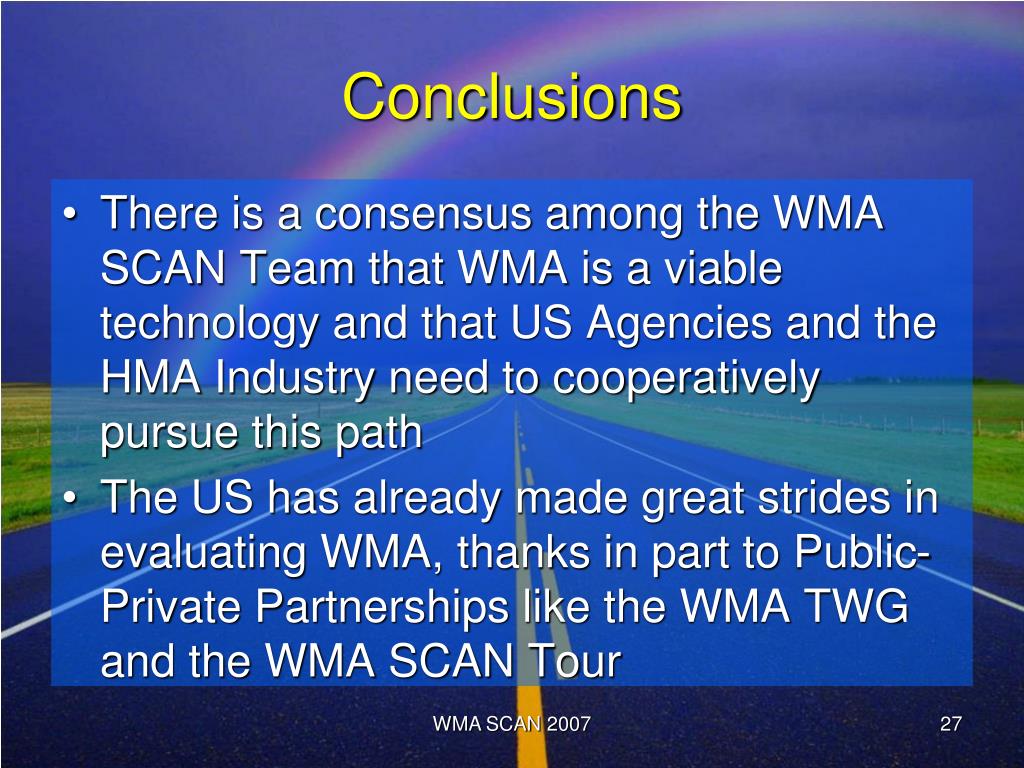 Conclusions

• There is a consensus among the WMA SCAN Team that WMA is a viable technology and that US Agencies and the HMA Industry need to cooperatively pursue this path

• The US has already made great strides in evaluating WMA, thanks in part to Public-Private Partnerships like the WMA TWG and the WMA SCAN Tour

WMA SCAN 2007

27